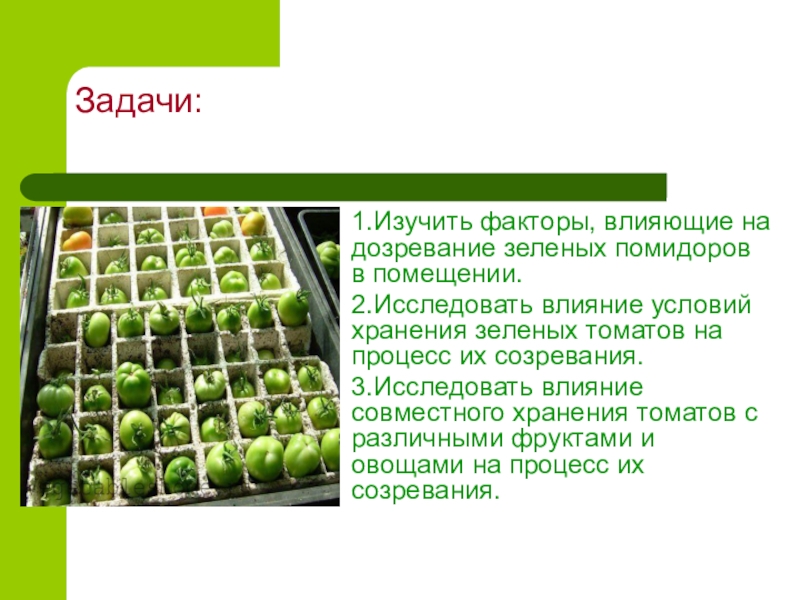 Задачи:

1.Изучить факторы, влияющие на дозревание зеленых помидоров в помещении.

2.Исследовать влияние условий хранения зеленых томатов на процесс их созревания.

3.Исследовать влияние совместного хранения томатов с различными фруктами и овощами на процесс их созревания.